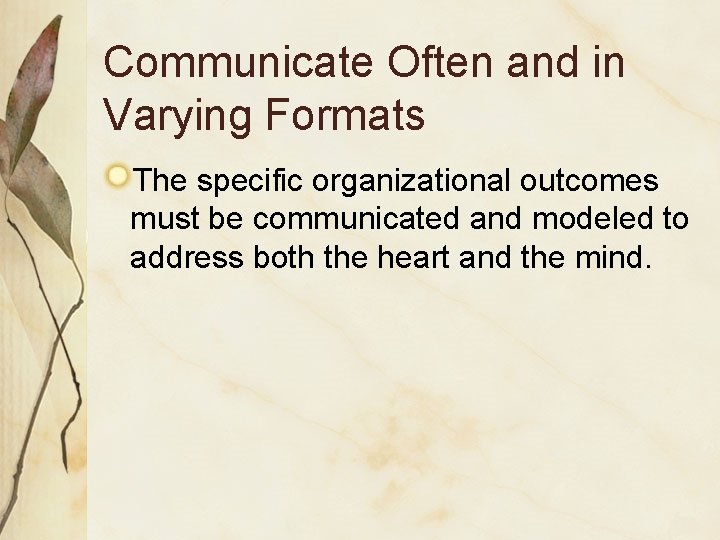 Communicate Often and in Varying Formats

The specific organizational outcomes must be communicated and modeled to address both the heart and the mind.